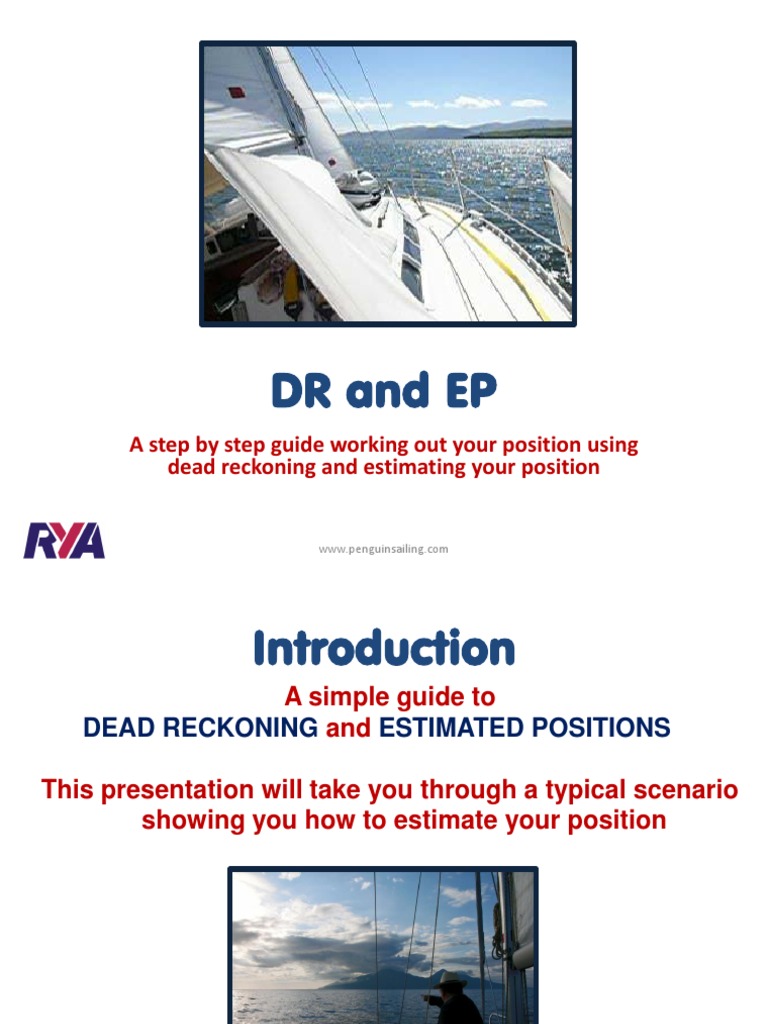 DR and EP

A step by step guide working out your position using dead reckoning and estimating your position

RYA

www.penguinsailing.com

Introduction

A simple guide to
DEAD RECKONING and ESTIMATED POSITIONS

This presentation will take you through a typical scenario showing you how to estimate your position